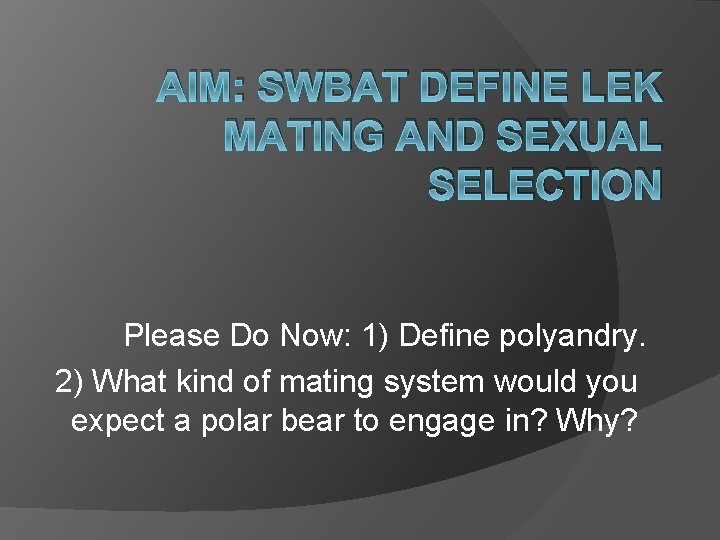 AIM: SWBAT DEFINE LEK MATING AND SEXUAL SELECTION

Please Do Now: 1) Define polyandry.
2) What kind of mating system would you expect a polar bear to engage in? Why?